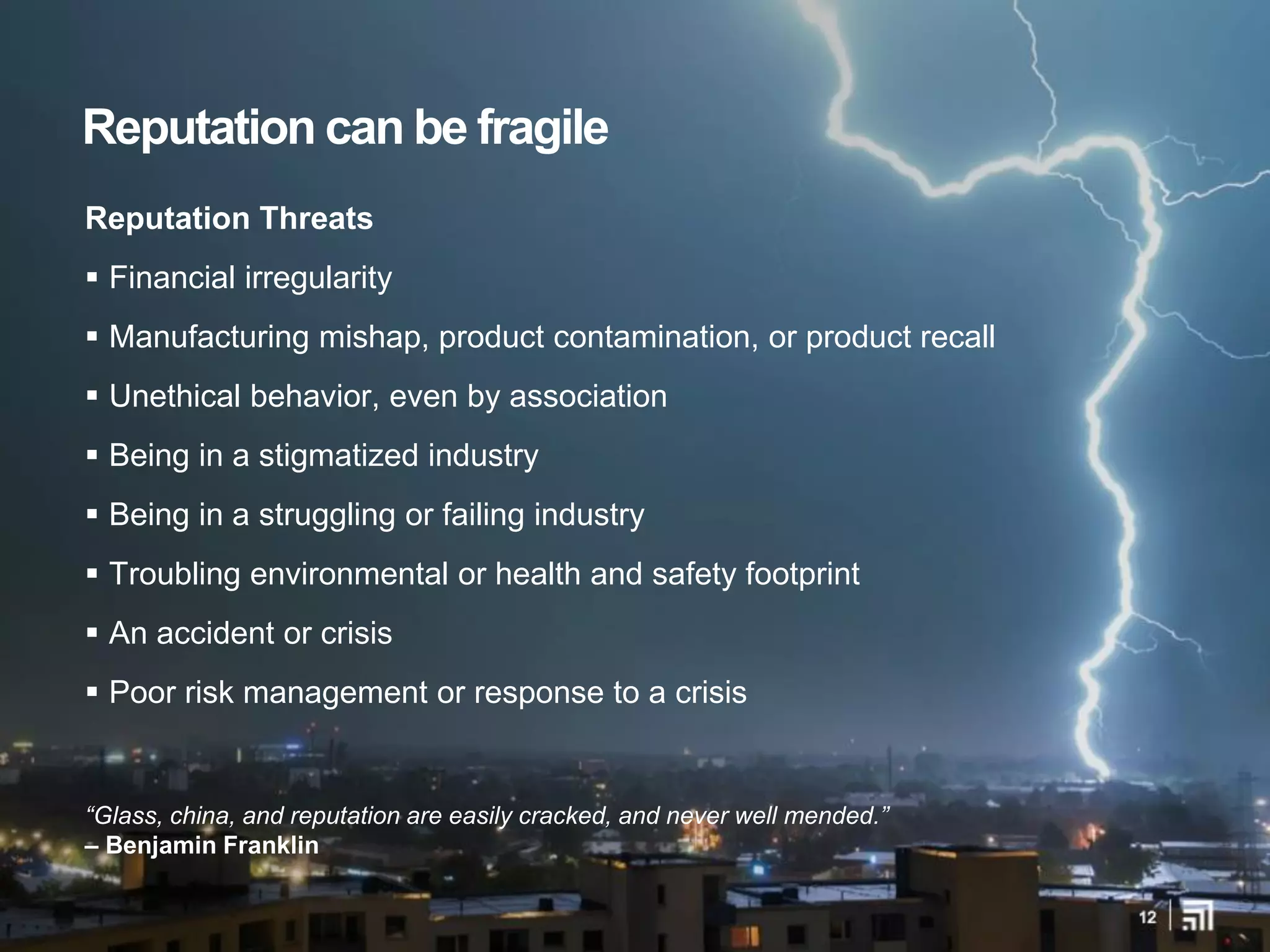 Reputation can be fragile

Reputation Threats

▪ Financial irregularity

▪ Manufacturing mishap, product contamination, or product recall

▪ Unethical behavior, even by association

▪ Being in a stigmatized industry

▪ Being in a struggling or failing industry

▪ Troubling environmental or health and safety footprint

▪ An accident or crisis

▪ Poor risk management or response to a crisis

“Glass, china, and reputation are easily cracked, and never well mended.”
– Benjamin Franklin

12